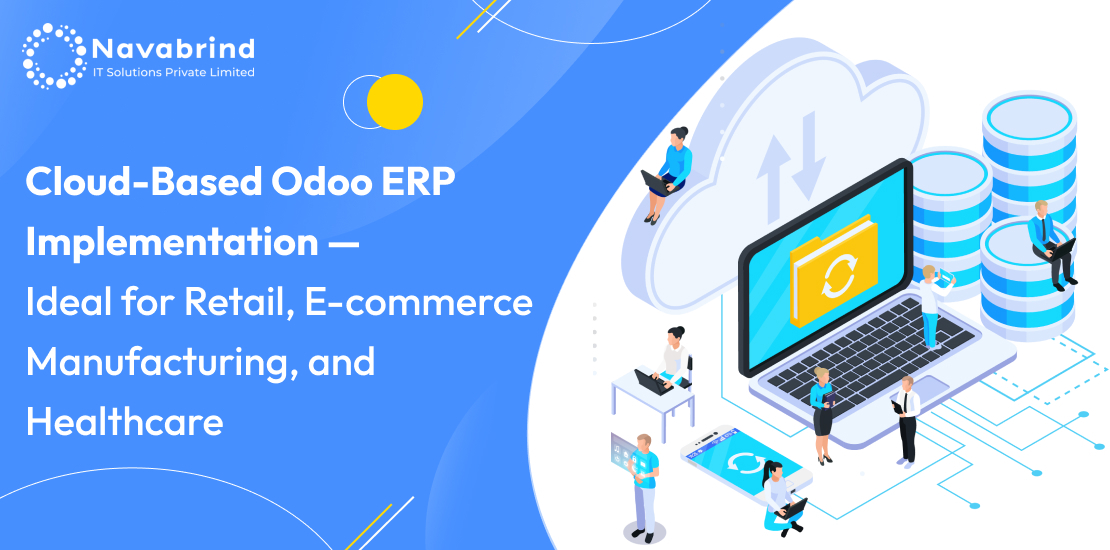 Navabrind
IT Solutions Private Limited

Cloud-Based Odoo ERP Implementation — Ideal for Retail, E-commerce Manufacturing, and Healthcare